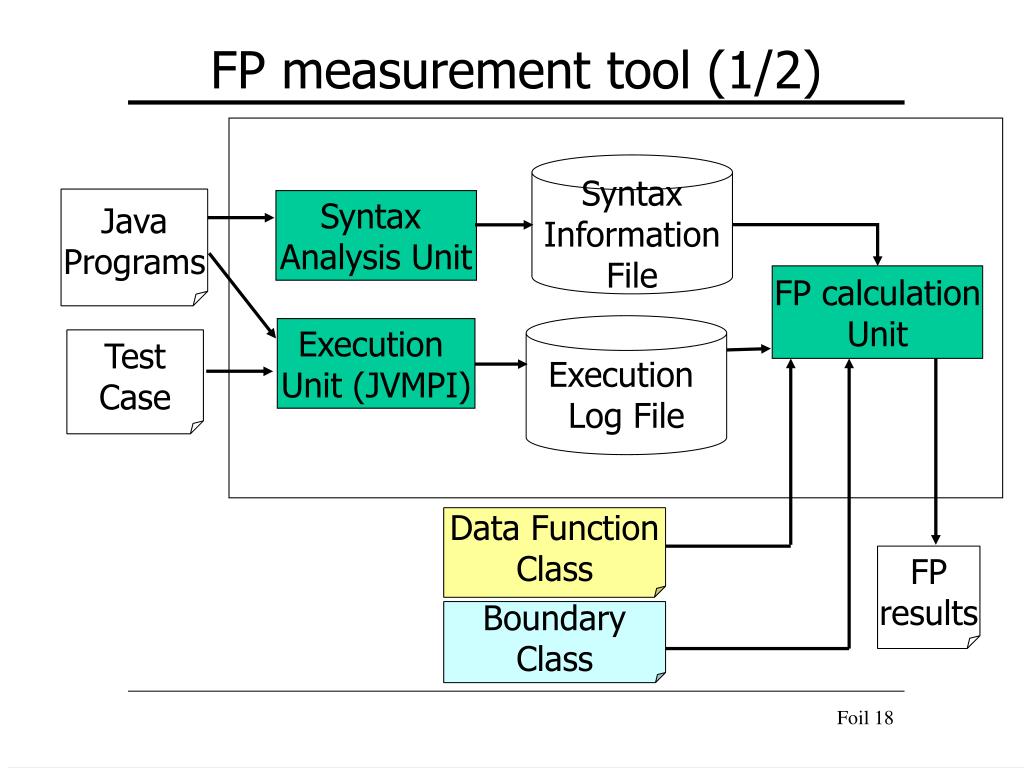 FP measurement tool (1/2)

Java Programs

Test Case

Syntax Analysis Unit

Execution Unit (JVMPI)

Syntax Information File

Execution Log File

FP calculation Unit

Data Function Class

Boundary Class

FP results

Foil 18